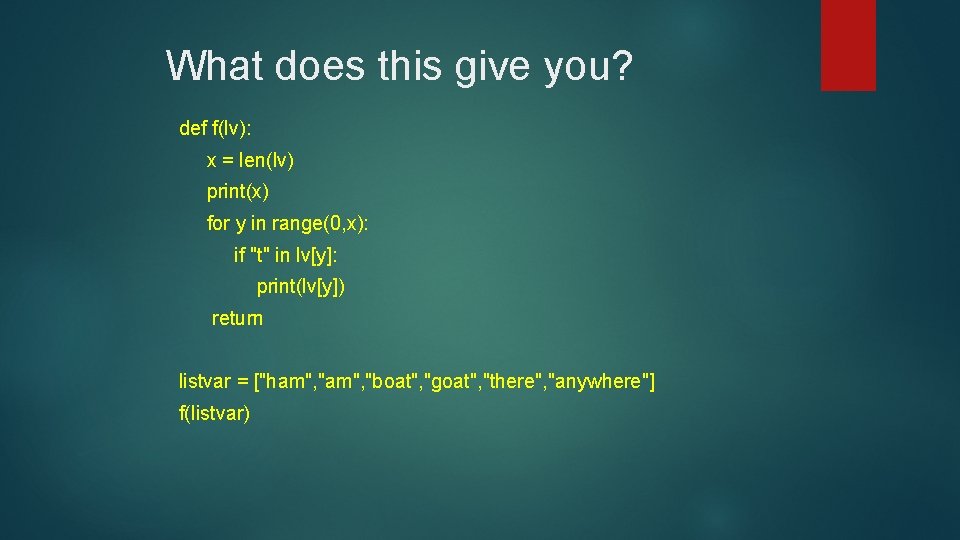 What does this give you?

def f(lv):
x = len(lv)
print(x)
for y in range(0,x):
if "t" in lv[y]:
print(lv[y])
return

listvar = ["ham","am","boat","goat","there","anywhere"]
f(listvar)